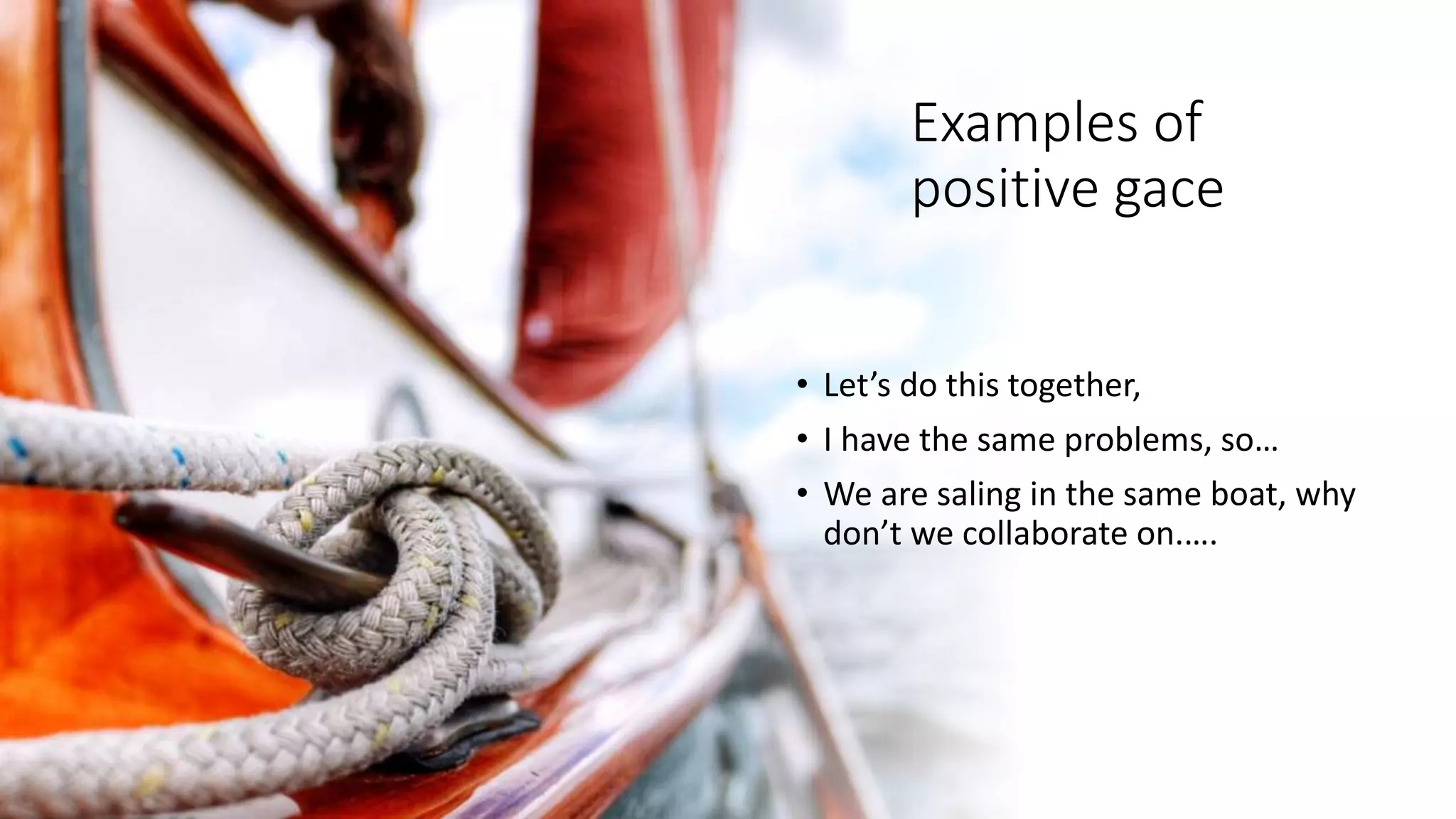 Examples of positive gace

• Let’s do this together,
• I have the same problems, so…
• We are saling in the same boat, why don’t we collaborate on…..